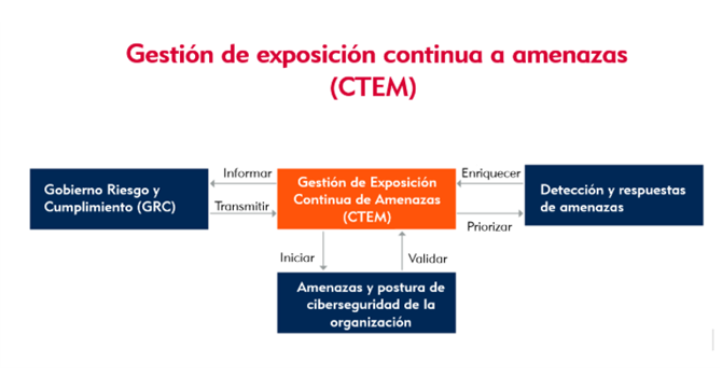 Gestión de exposición continua a amenazas (CTEM)

Gobierno Riesgo y Cumplimiento (GRC)

Informar

Transmitir

Gestión de Exposición Continua de Amenazas (CTEM)

Enriquecer

Priorizar

Detección y respuestas de amenazas

Iniciar

Validar

Amenazas y postura de ciberseguridad de la organización